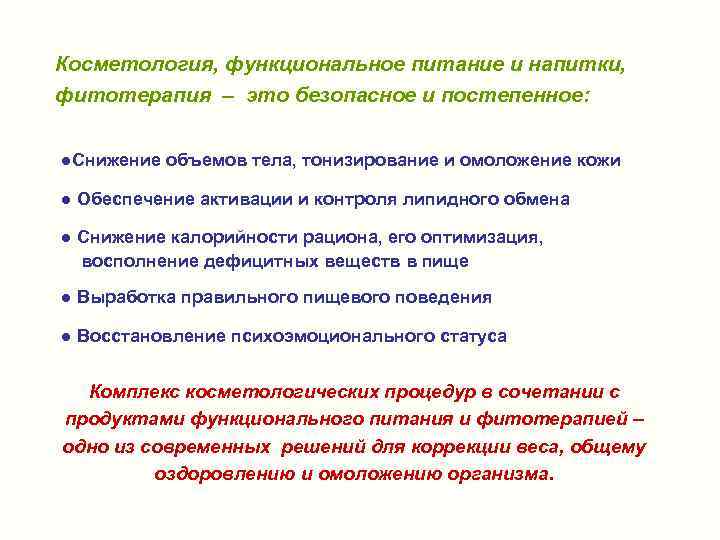 Косметология, функциональное питание и напитки, фитотерапия – это безопасное и постепенное:

●Снижение объемов тела, тонизирование и омоложение кожи

● Обеспечение активации и контроля липидного обмена

● Снижение калорийности рациона, его оптимизация, восполнение дефицитных веществ в пище

● Выработка правильного пищевого поведения

● Восстановление психоэмоционального статуса

Комплекс косметологических процедур в сочетании с продуктами функционального питания и фитотерапией – одно из современных решений для коррекции веса, общему оздоровлению и омоложению организма.